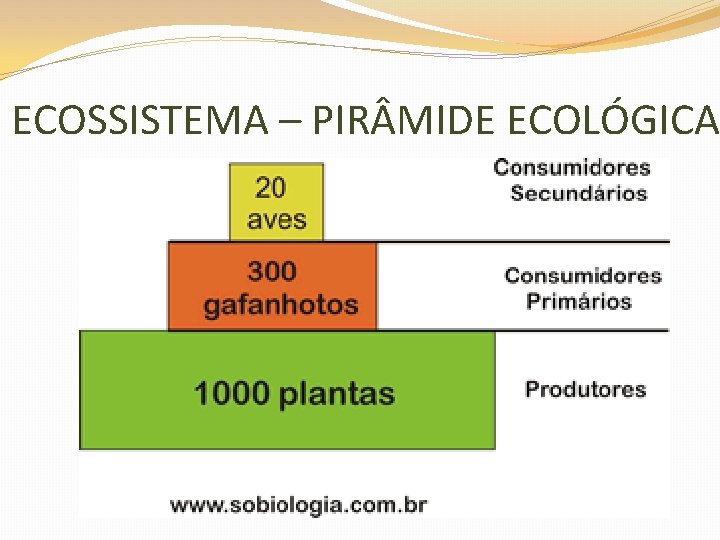 ECOSSISTEMA – PIRÂMIDE ECOLÓGICA

20 aves

Consumidores Secundários

300 gafanhotos

Consumidores Primários

1000 plantas

Produtores

www.sobiologia.com.br